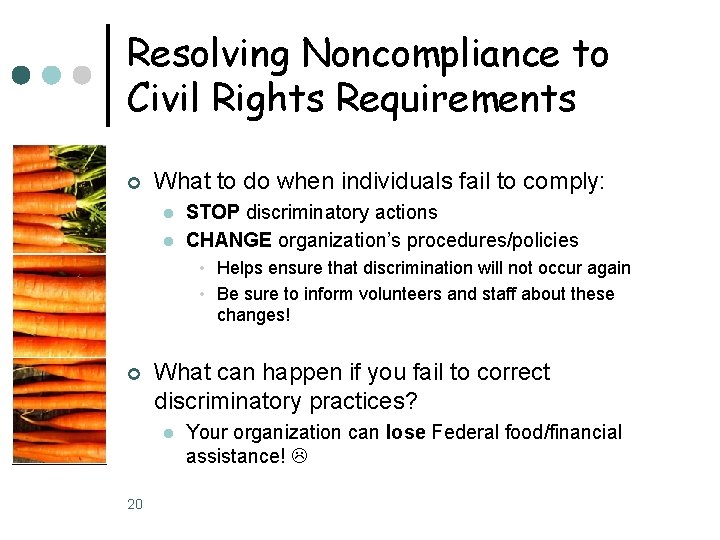 Resolving Noncompliance to Civil Rights Requirements

What to do when individuals fail to comply:

STOP discriminatory actions

CHANGE organization's procedures/policies

Helps ensure that discrimination will not occur again

Be sure to inform volunteers and staff about these changes!

What can happen if you fail to correct discriminatory practices?

Your organization can lose Federal food/financial assistance! ☹

20